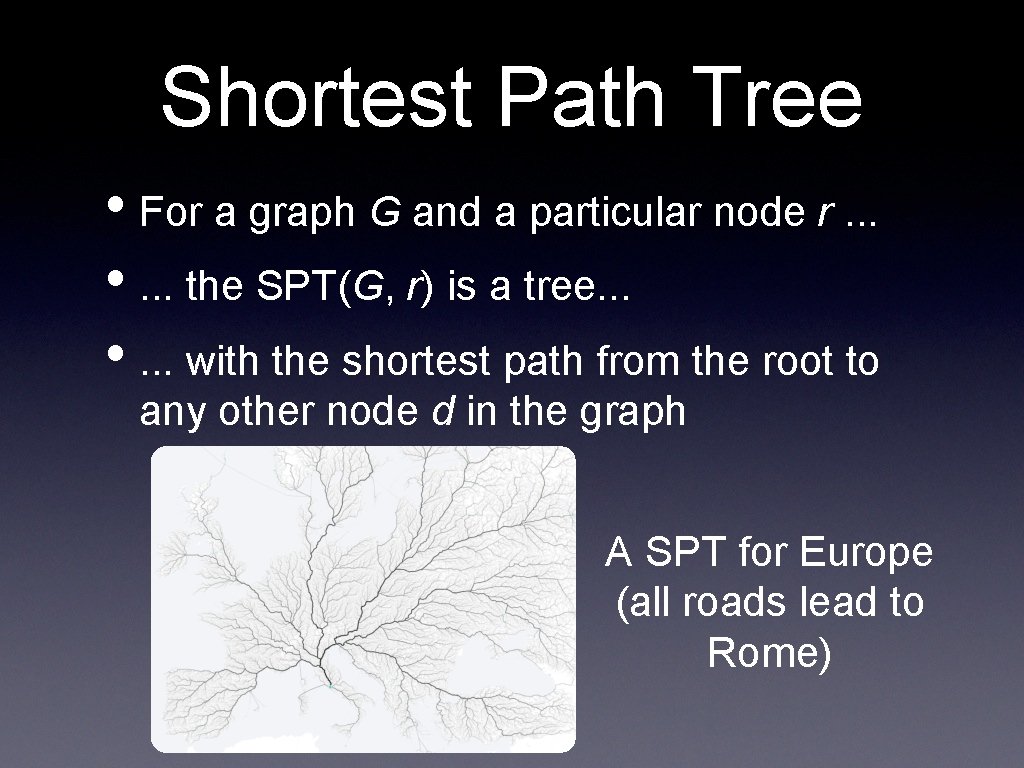 Shortest Path Tree

• For a graph G and a particular node r ...

• ... the SPT(G, r) is a tree...

• ... with the shortest path from the root to any other node d in the graph

A SPT for Europe (all roads lead to Rome)